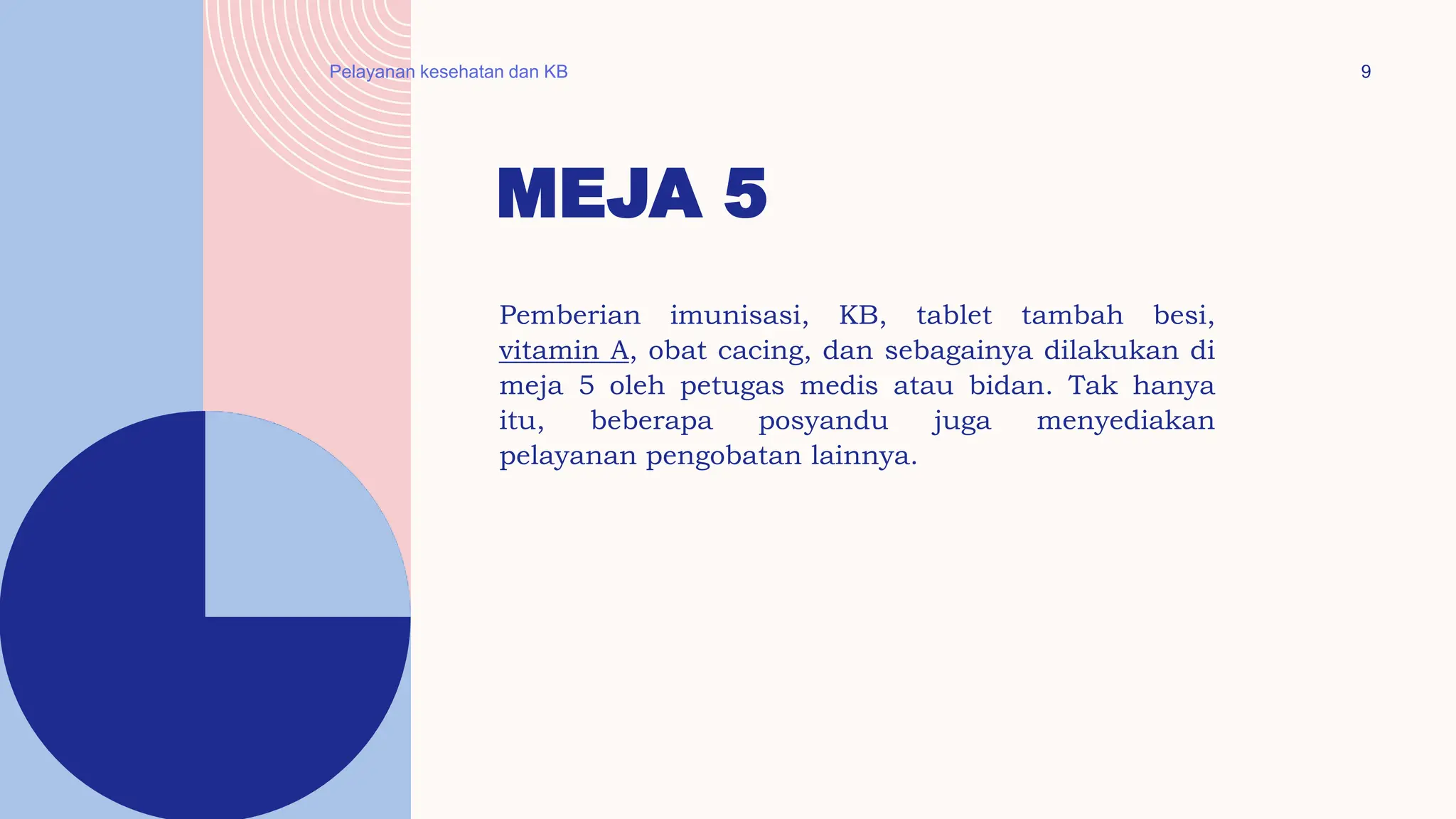 Pelayanan kesehatan dan KB

9

MEJA 5

Pemberian imunisasi, KB, tablet tambah besi, vitamin A, obat cacing, dan sebagainya dilakukan di meja 5 oleh petugas medis atau bidan. Tak hanya itu, beberapa posyandu juga menyediakan pelayanan pengobatan lainnya.